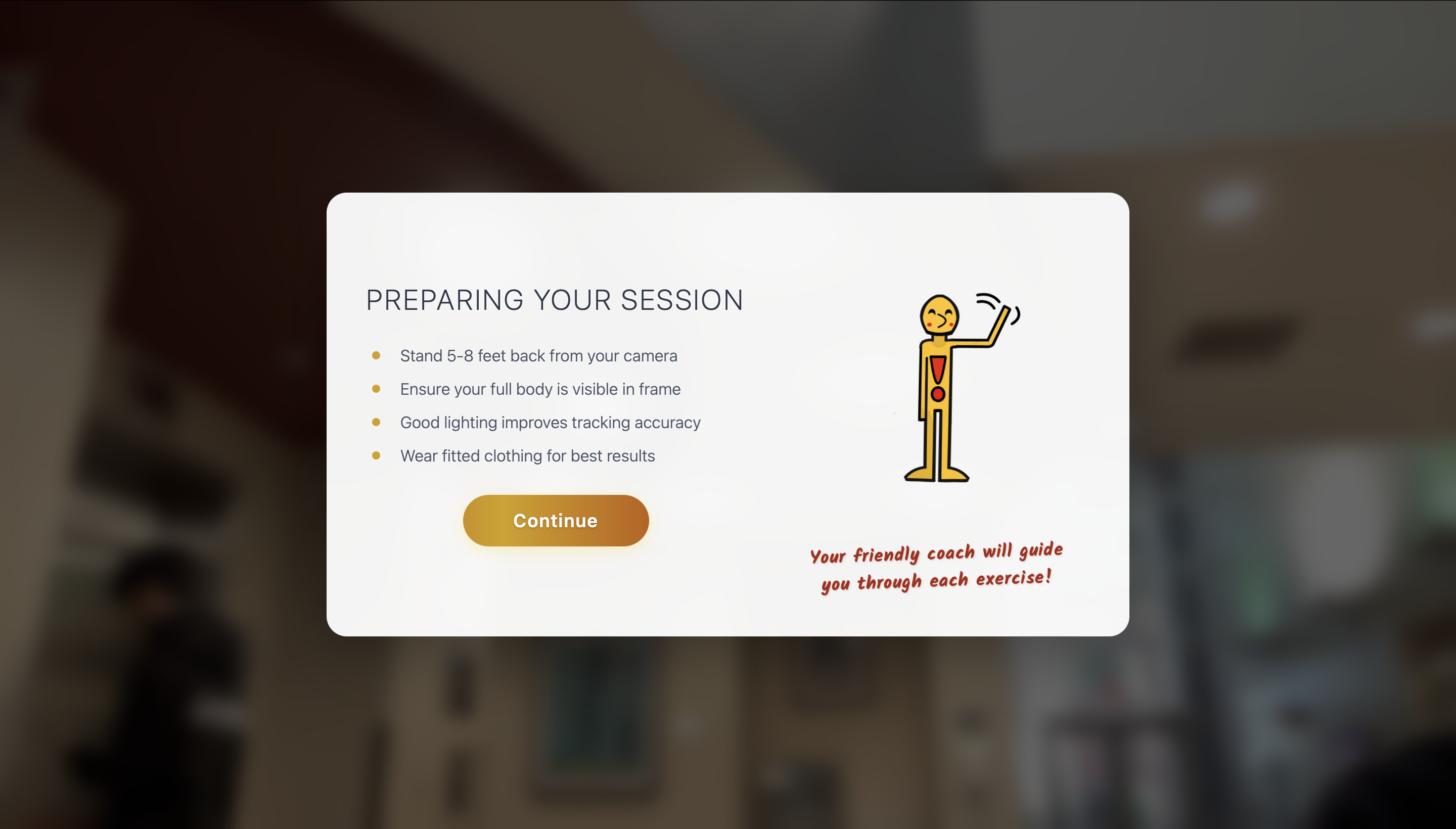 PREPARING YOUR SESSION

- Stand 5-8 feet back from your camera
- Ensure your full body is visible in frame
- Good lighting improves tracking accuracy
- Wear fitted clothing for best results

Continue

Your friendly coach will guide you through each exercise!